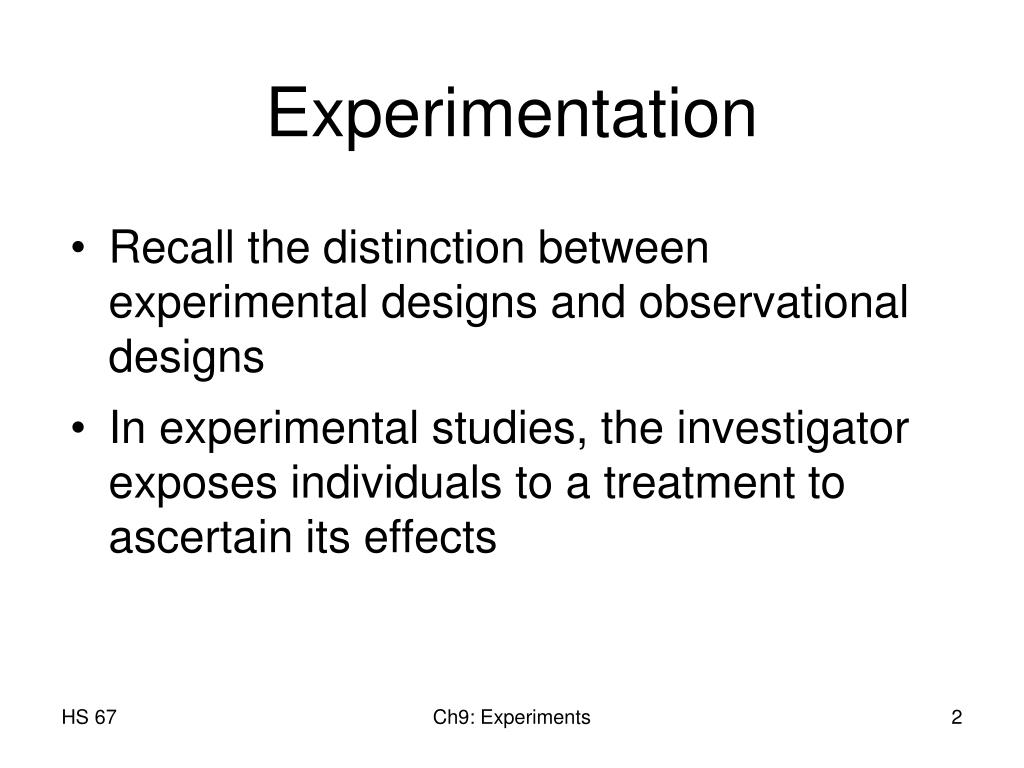 Experimentation

• Recall the distinction between experimental designs and observational designs

• In experimental studies, the investigator exposes individuals to a treatment to ascertain its effects

HS 67

Ch9: Experiments

2